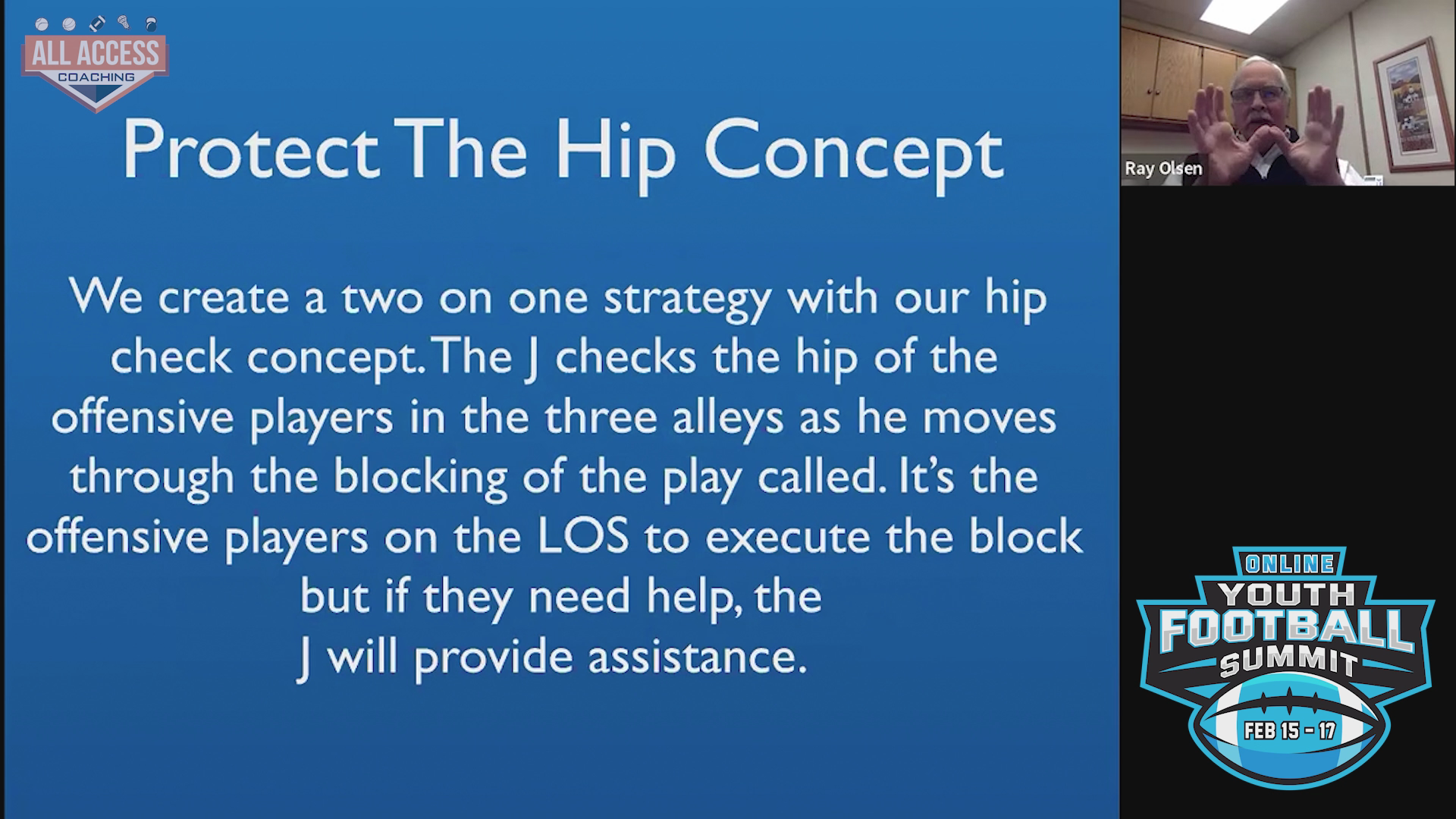 ALL ACCESS
COACHING

Protect The Hip Concept

We create a two on one strategy with our hip check concept. The J checks the hip of the offensive players in the three alleys as he moves through the blocking of the play called. It's the offensive players on the LOS to execute the block but if they need help, the J will provide assistance.

Ray Olsen

ONLINE
YOUTH
FOOTBALL
SUMMIT
FEB 15 - 17